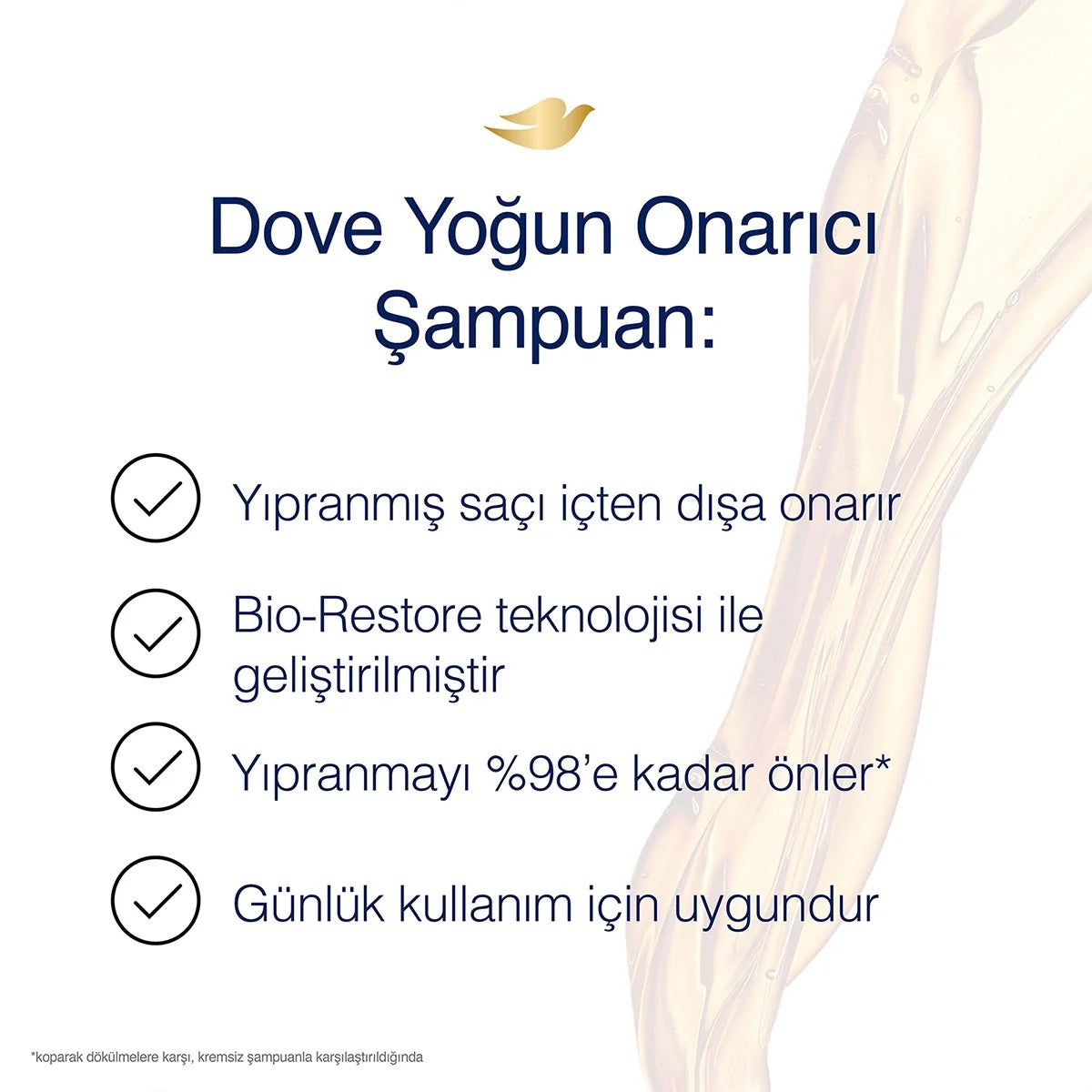 Dove Yoğun Onarıcı Şampuan:

Yıpranmış saçı içten dışa onarır

Bio-Restore teknolojisi ile geliştirilmiştir

Yıpranmayı %98'e kadar önler*

Günlük kullanım için uygundur

*koparak dökülmelere karşı, kremsiz şampuanla karşılaştırıldığında